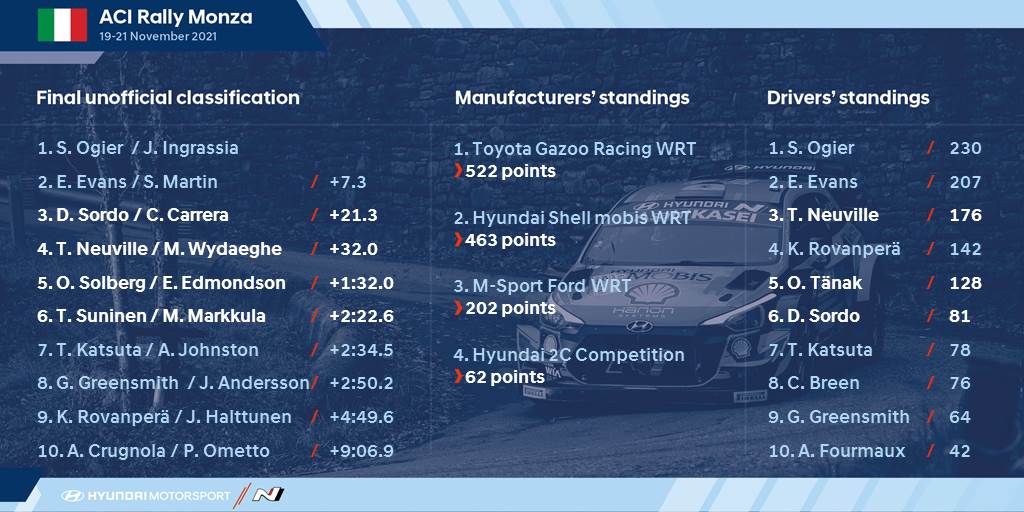 ACI Rally Monza
19-21 November 2021

Final unofficial classification

1. S. Ogier / J. Ingrassia
2. E. Evans / S. Martin / +7.3
3. D. Sordo / C. Carrera / +21.3
4. T. Neuville / M. Wydaeghe / +32.0
5. O. Solberg / E. Edmondson / +1:32.0
6. T. Suninen / M. Markkula / +2:22.6
7. T. Katsuta / A. Johnston / +2:34.5
8. G. Greensmith / J. Andersson / +2:50.2
9. K. Rovanperä / J. Halttunen / +4:49.6
10. A. Crugnola / P. Ometto / +9:06.9

Manufacturers' standings

1. Toyota Gazoo Racing WRT
522 points
2. Hyundai Shell mobis WRT
463 points
3. M-Sport Ford WRT
202 points
4. Hyundai 2C Competition
62 points

Drivers' standings

1. S. Ogier / 230
2. E. Evans / 207
3. T. Neuville / 176
4. K. Rovanperä / 142
5. O. Tänak / 128
6. D. Sordo / 81
7. T. Katsuta / 78
8. C. Breen / 76
9. G. Greensmith / 64
10. A. Fourmaux / 42

HYUNDAI MOTORSPORT N